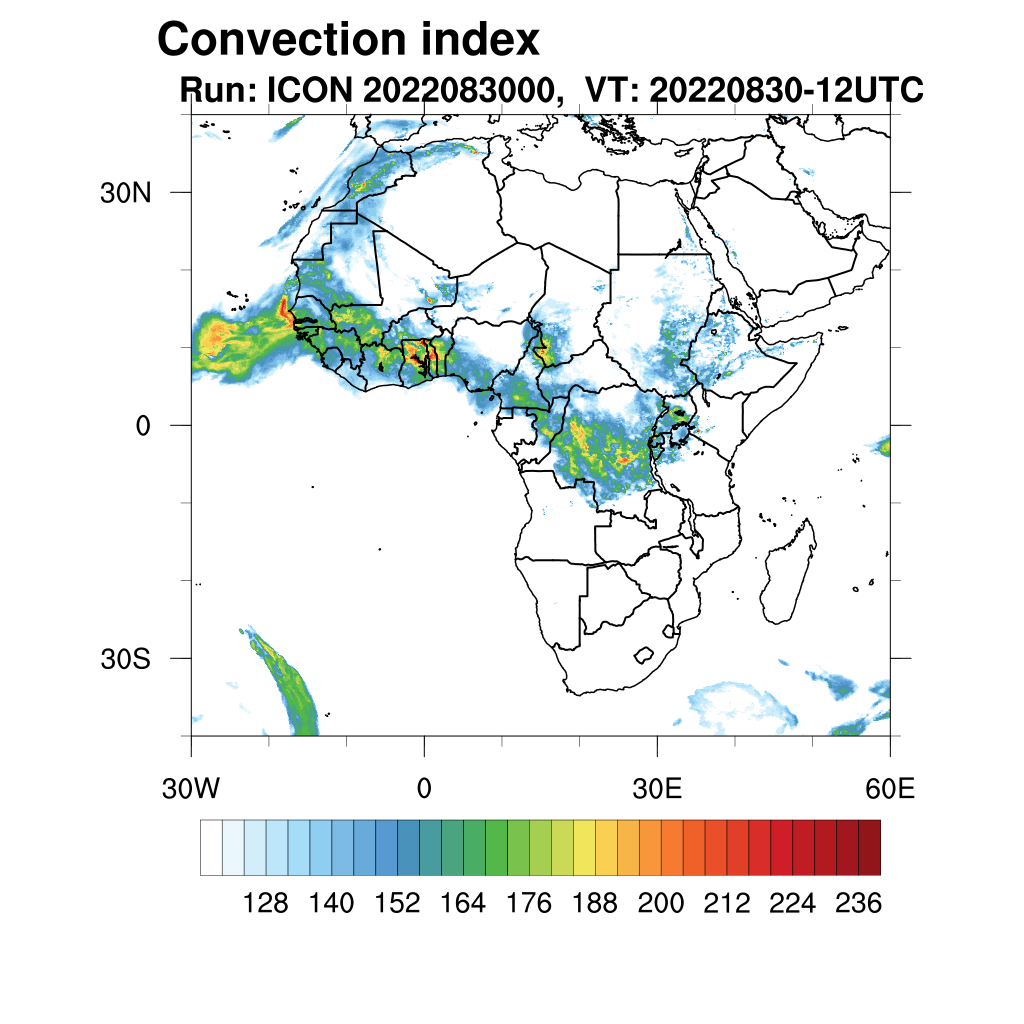 Convection index
Run: ICON 2022083000, VT: 20220830-12UTC

30N
0
30S

30W
0
30E
60E

128 140 152 164 176 188 200 212 224 236